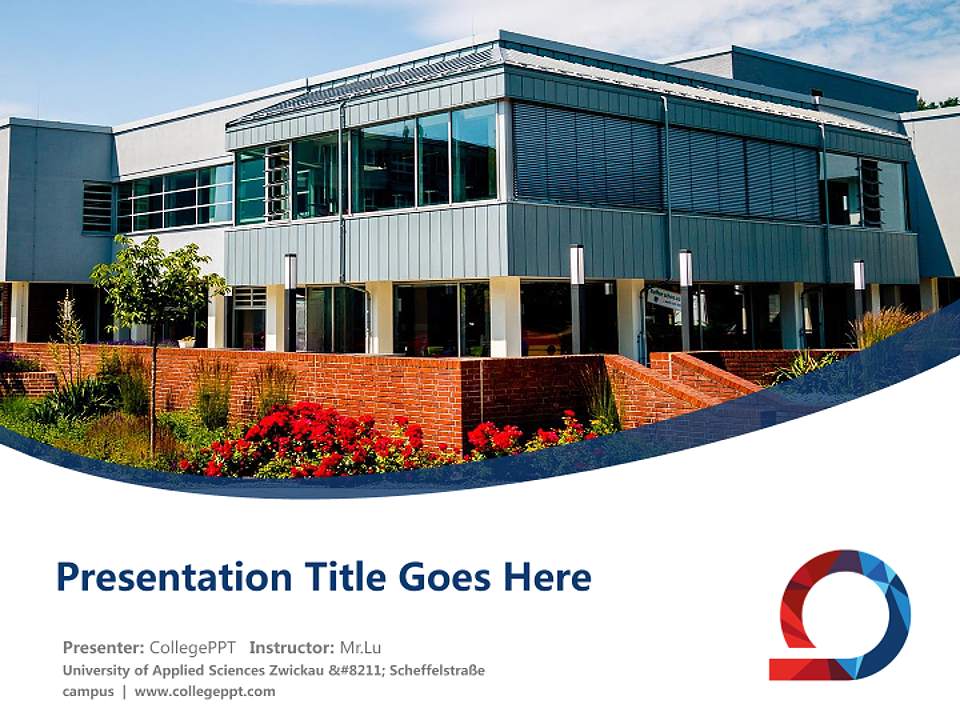 Presentation Title Goes Here

Presenter: CollegePPT Instructor: Mr.Lu
University of Applied Sciences Zwickau &#8211; Scheffelstraße campus | www.collegeppt.com